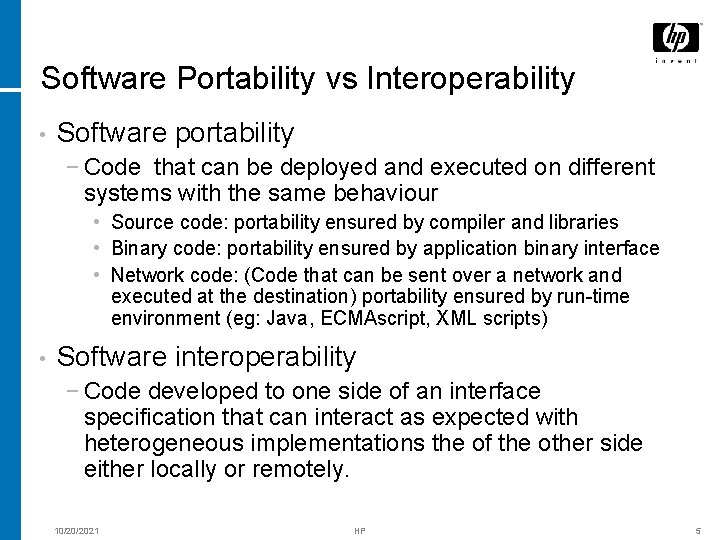 hp
invent

Software Portability vs Interoperability

• Software portability
– Code that can be deployed and executed on different systems with the same behaviour
• Source code: portability ensured by compiler and libraries
• Binary code: portability ensured by application binary interface
• Network code: (Code that can be sent over a network and executed at the destination) portability ensured by run-time environment (eg: Java, ECMAscript, XML scripts)

• Software interoperability
– Code developed to one side of an interface specification that can interact as expected with heterogeneous implementations the of the other side either locally or remotely.

10/20/2021 HP 5